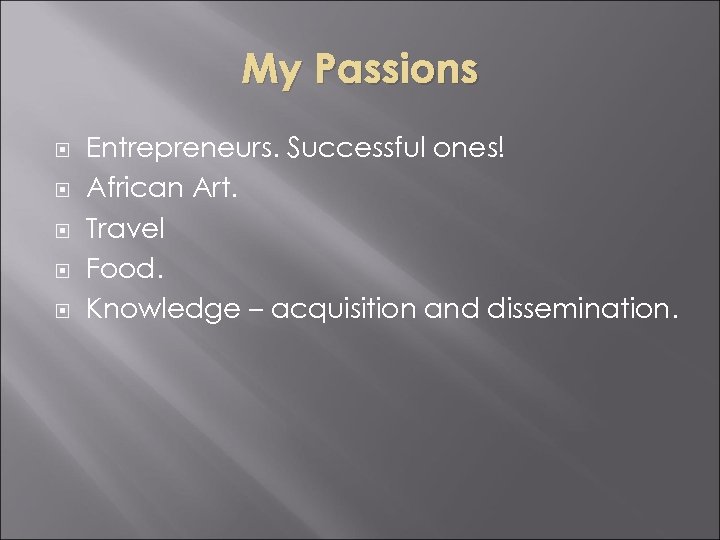 My Passions

- Entrepreneurs. Successful ones!
- African Art.
- Travel
- Food.
- Knowledge – acquisition and dissemination.